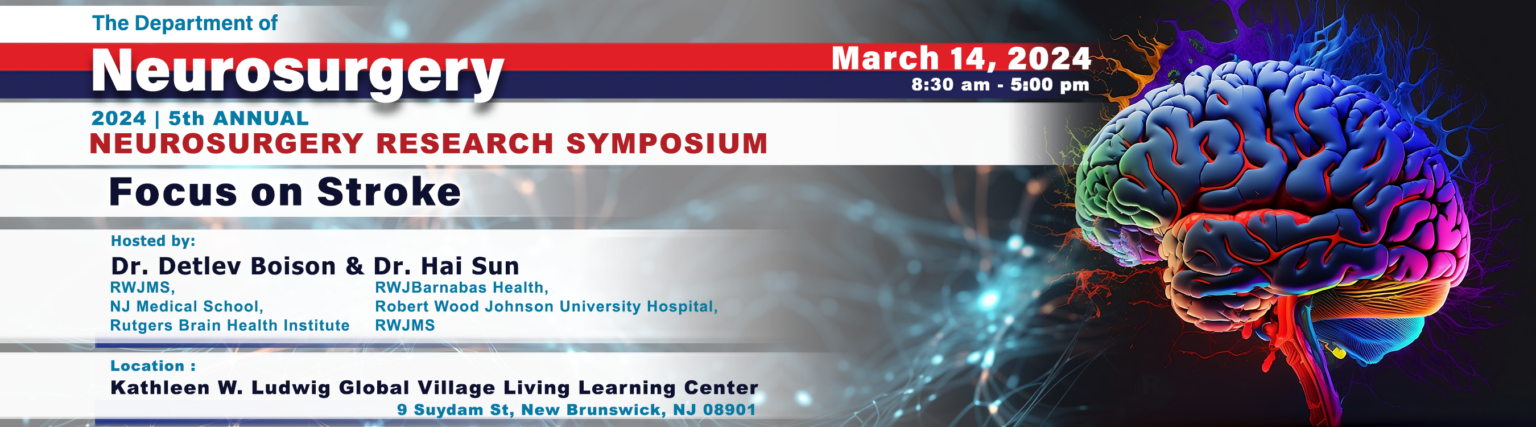 The Department of
Neurosurgery

March 14, 2024
8:30 am - 5:00 pm

2024 | 5th ANNUAL
NEUROSURGERY RESEARCH SYMPOSIUM

Focus on Stroke

Hosted by:
Dr. Detlev Boison & Dr. Hai Sun

RWJMS,
NJ Medical School,
Rutgers Brain Health Institute

RWJBarnabas Health,
Robert Wood Johnson University Hospital,
RWJMS

Location :
Kathleen W. Ludwig Global Village Living Learning Center
9 Suydam St, New Brunswick, NJ 08901